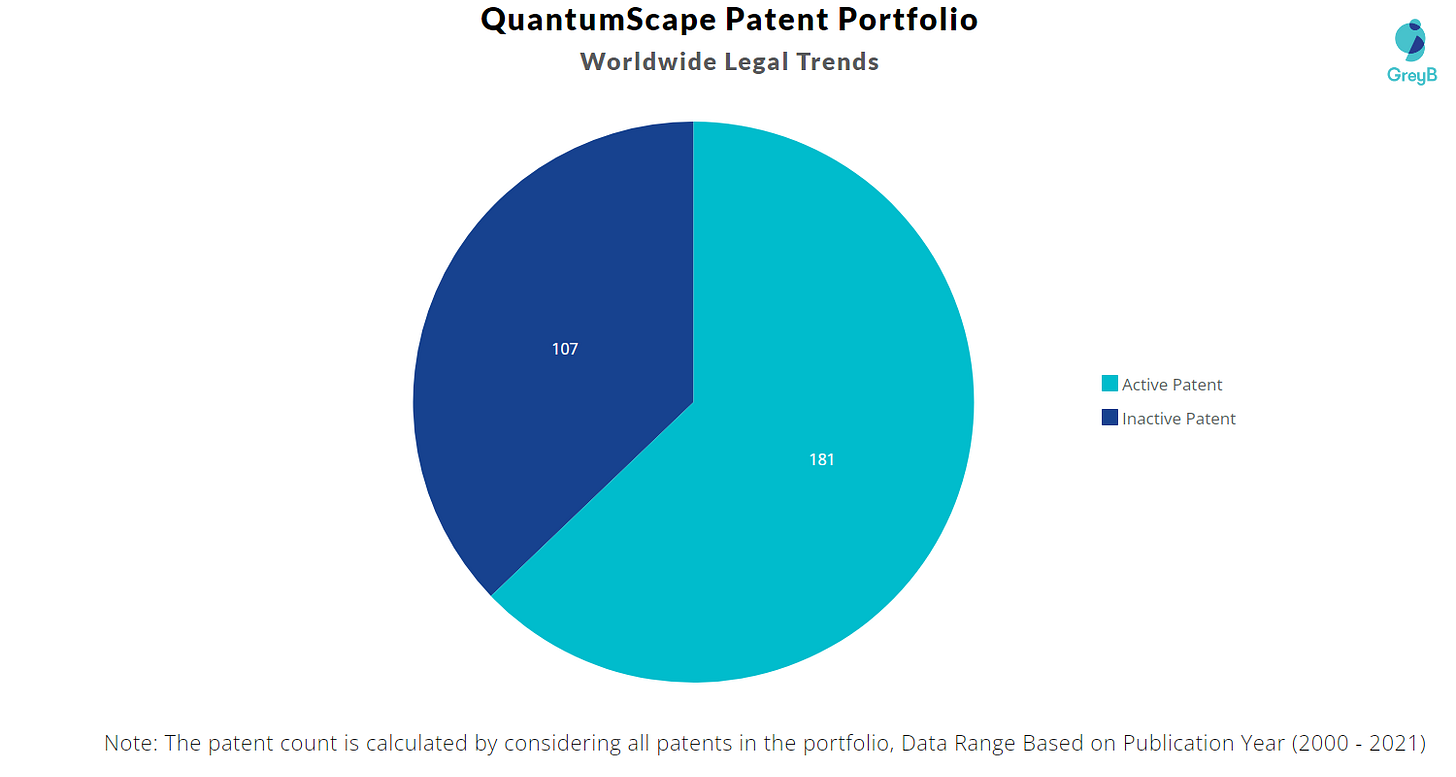 QuantumScape Patent Portfolio
Worldwide Legal Trends

GreyB

107

181

Active Patent
Inactive Patent

Note: The patent count is calculated by considering all patents in the portfolio, Data Range Based on Publication Year (2000 - 2021)